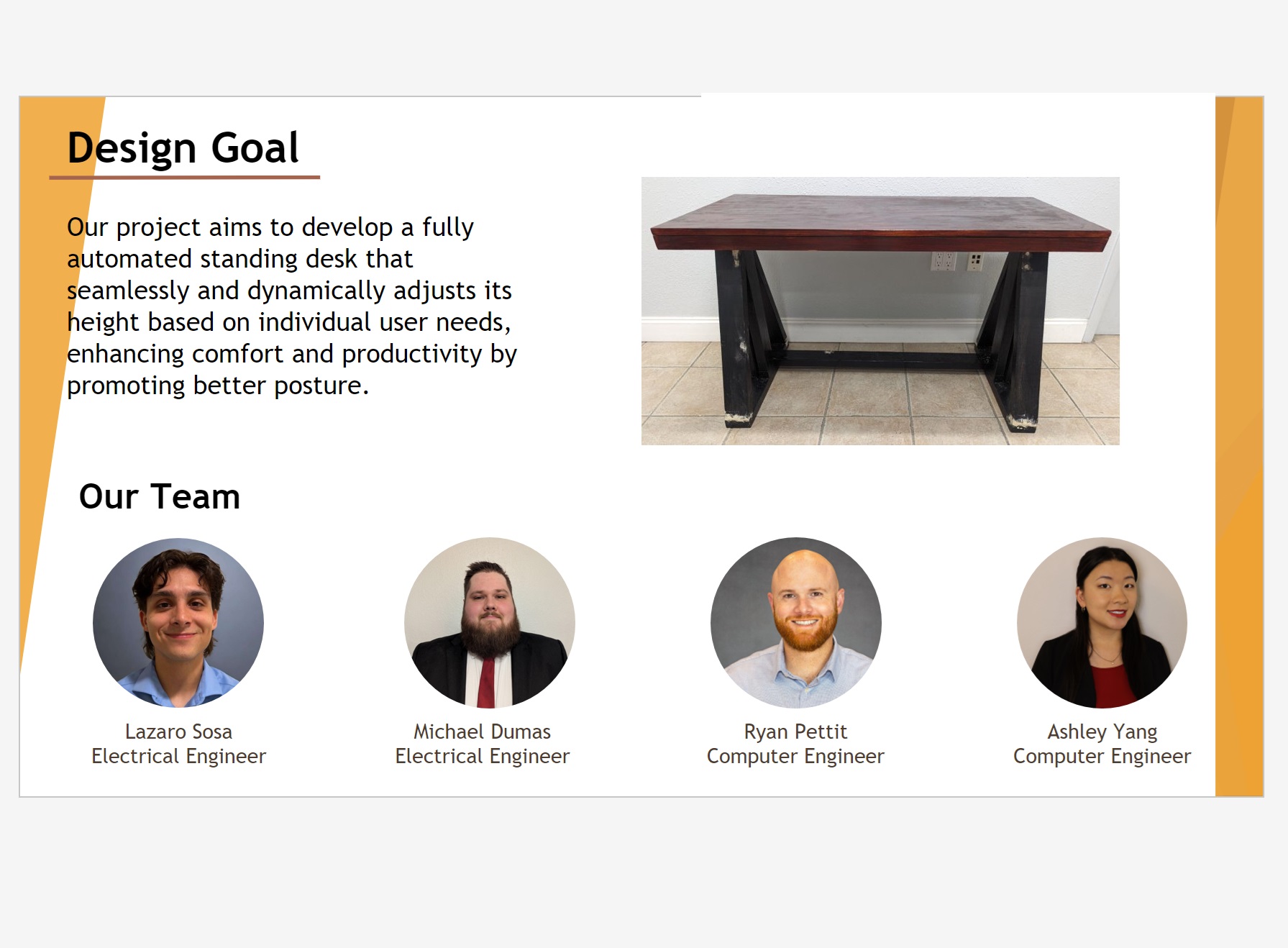 Design Goal

Our project aims to develop a fully automated standing desk that seamlessly and dynamically adjusts its height based on individual user needs, enhancing comfort and productivity by promoting better posture.

Our Team

Lazaro Sosa
Electrical Engineer

Michael Dumas
Electrical Engineer

Ryan Pettit
Computer Engineer

Ashley Yang
Computer Engineer